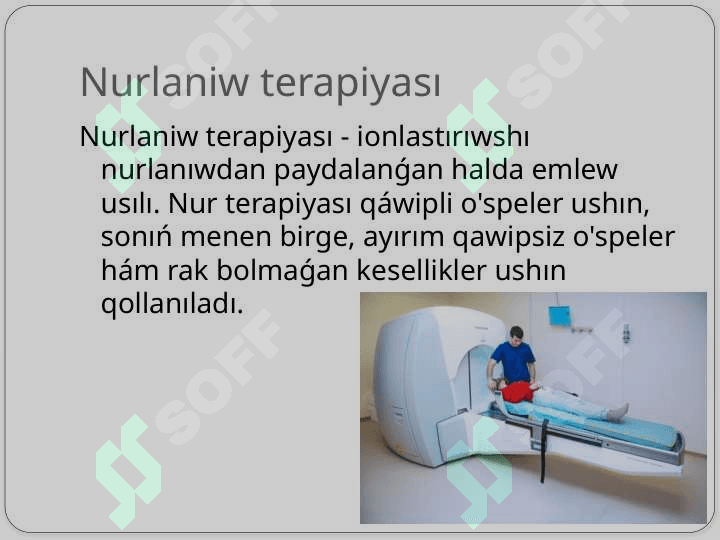 Nurlaniw terapiyası

Nurlaniw terapiyası - ionlastırıwshı nurlanıwdan paydalanǵan halda emlew usılı. Nur terapiyası qáwipli o'speler ushın, sonıń menen birge, ayırım qawipsiz o'speler hám rak bolmaǵan kesellikler ushın qollanıladı.

SOFF SOFF SOFF SOFF